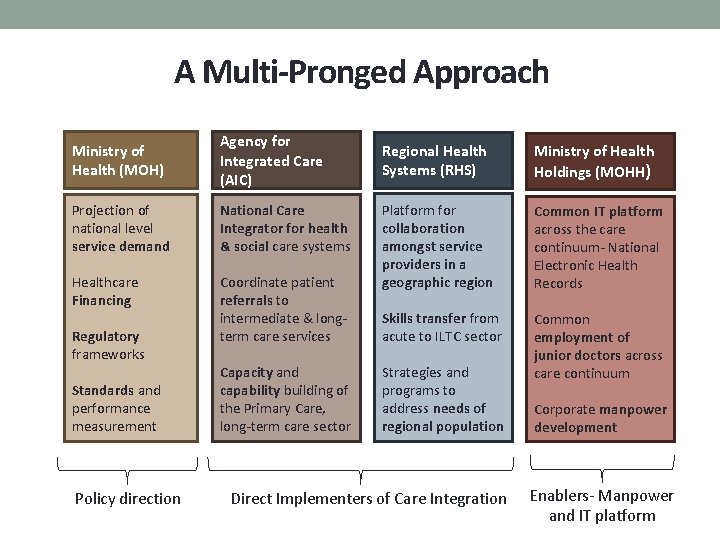 A Multi-Pronged Approach

Ministry of Health (MOH)

Projection of national level service demand

Healthcare Financing

Regulatory frameworks

Standards and performance measurement

Agency for Integrated Care (AIC)

National Care Integrator for health & social care systems

Coordinate patient referrals to intermediate & long-term care services

Capacity and capability building of the Primary Care, long-term care sector

Regional Health Systems (RHS)

Platform for collaboration amongst service providers in a geographic region

Skills transfer from acute to ILTC sector

Strategies and programs to address needs of regional population

Ministry of Health Holdings (MOHH)

Common IT platform across the care continuum- National Electronic Health Records

Common employment of junior doctors across care continuum

Corporate manpower development

Policy direction

Direct Implementers of Care Integration

Enablers- Manpower and IT platform